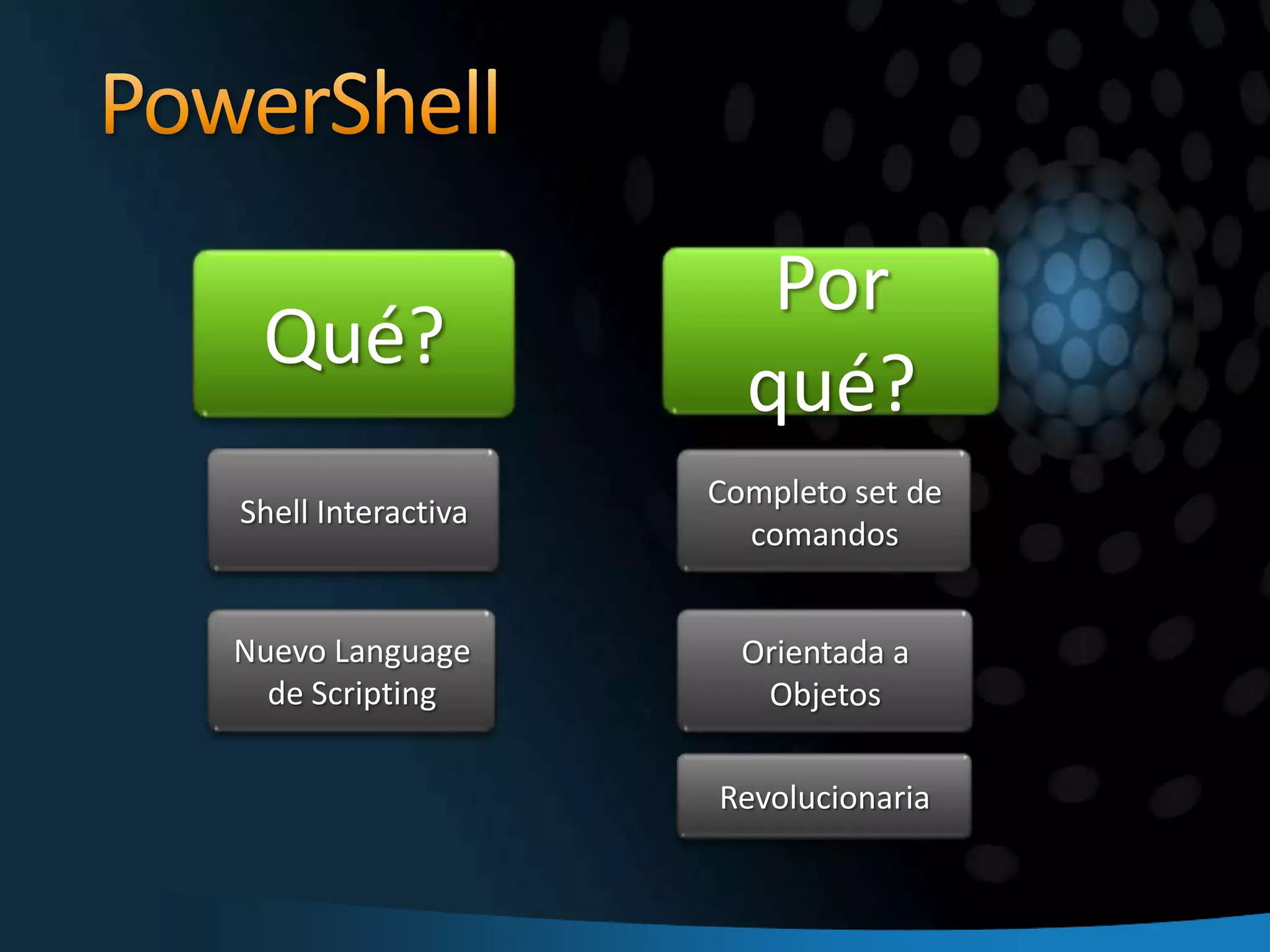 PowerShell

Qué?

Shell Interactiva

Nuevo Language de Scripting

Por qué?

Completo set de comandos

Orientada a Objetos

Revolucionaria